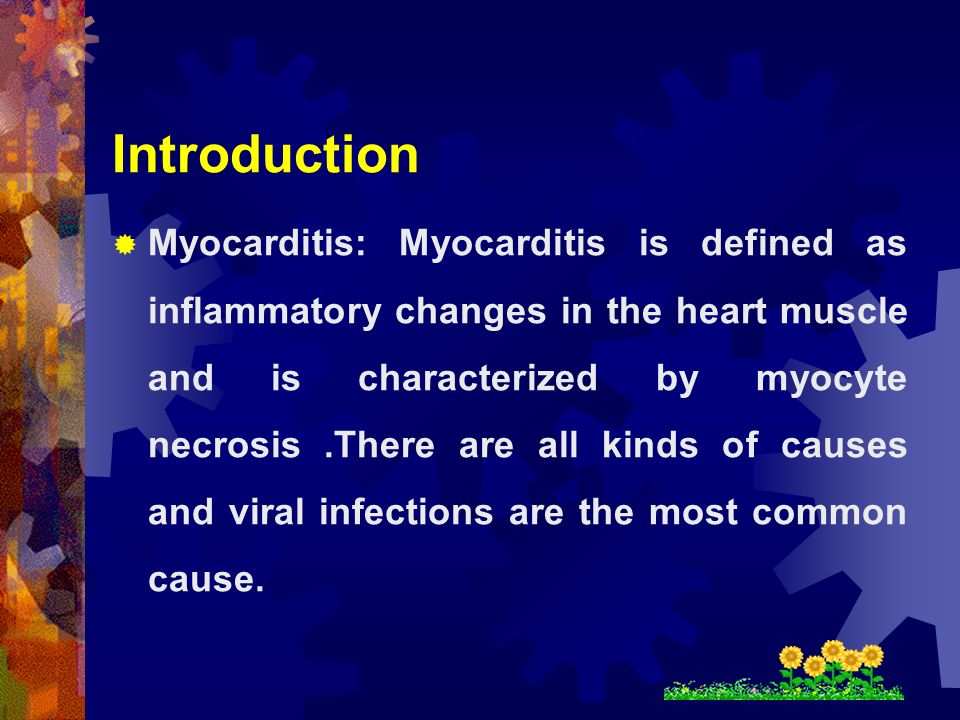 Introduction

Myocarditis: Myocarditis is defined as inflammatory changes in the heart muscle and is characterized by myocyte necrosis .There are all kinds of causes and viral infections are the most common cause.